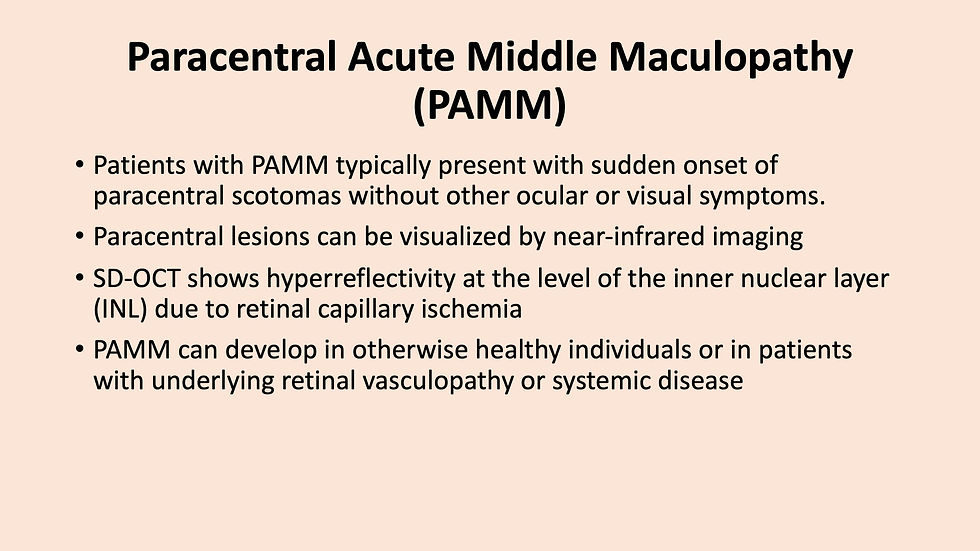 Paracentral Acute Middle Maculopathy (PAMM)

• Patients with PAMM typically present with sudden onset of paracentral scotomas without other ocular or visual symptoms.

• Paracentral lesions can be visualized by near-infrared imaging

• SD-OCT shows hyperreflectivity at the level of the inner nuclear layer (INL) due to retinal capillary ischemia

• PAMM can develop in otherwise healthy individuals or in patients with underlying retinal vasculopathy or systemic disease